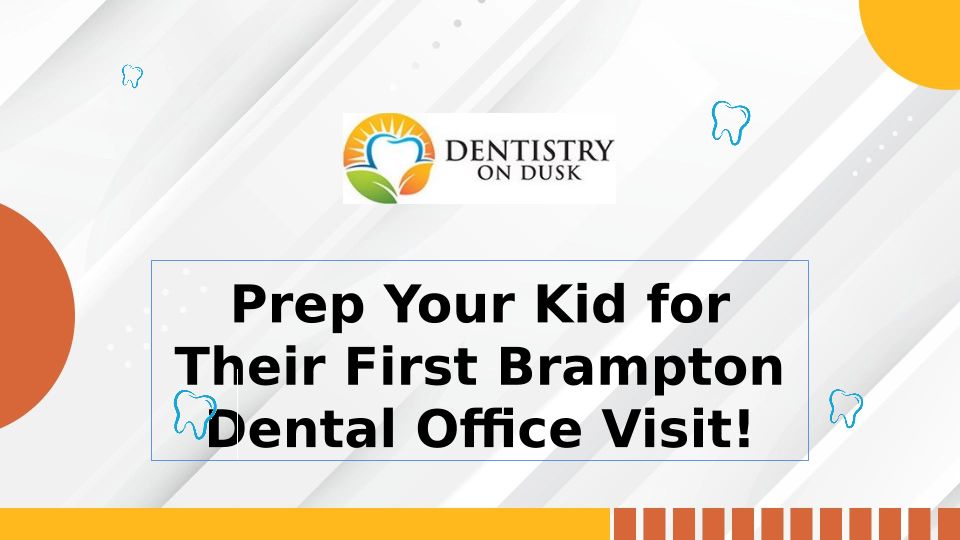 DENTISTRY ON DUSK

Prep Your Kid for Their First Brampton Dental Office Visit!